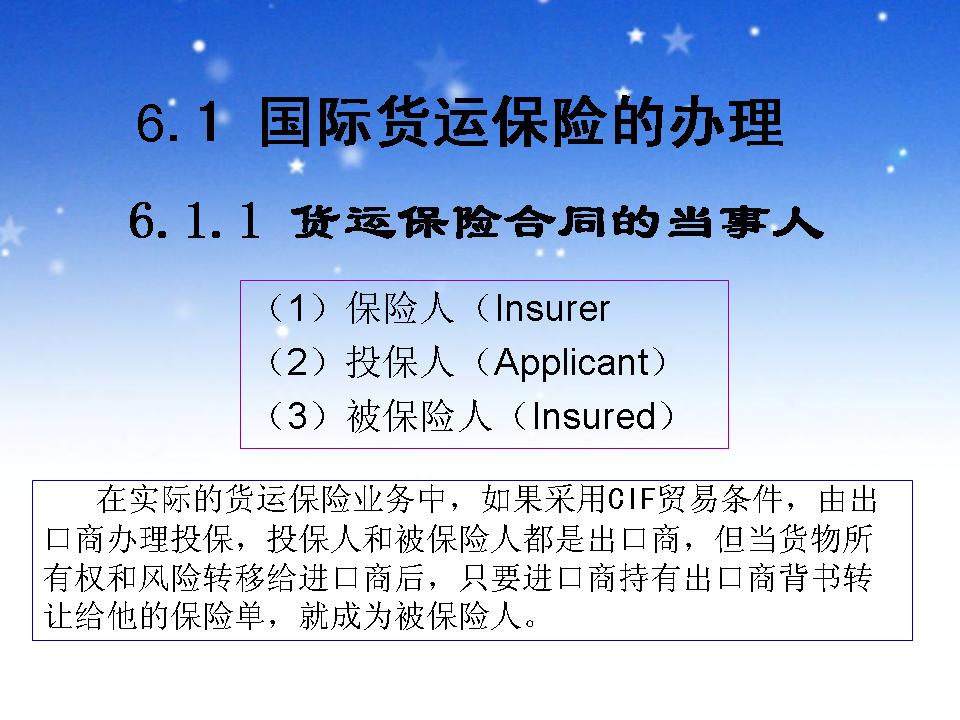 6.1 国际货运保险的办理

6.1.1 货运保险合同的当事人

（1）保险人（Insurer

（2）投保人（Applicant）

（3）被保险人（Insured）

在实际的货运保险业务中，如果采用CIF贸易条件，由出口商办理投保，投保人和被保险人都是出口商，但当货物所有权和风险转移给进口商后，只要进口商持有出口商背书转让给他的保险单，就成为被保险人。